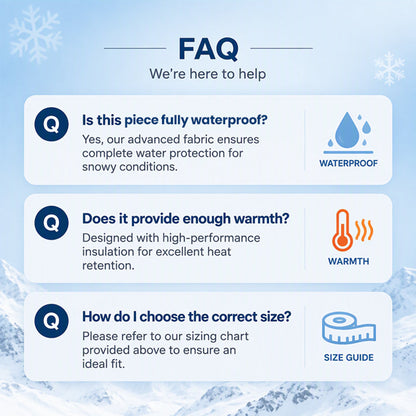 FAQ

We're here to help

Q

Is this piece fully waterproof?

Yes, our advanced fabric ensures complete water protection for snowy conditions.

WATERPROOF

Q

Does it provide enough warmth?

Designed with high-performance insulation for excellent heat retention.

WARMTH

Q

How do I choose the correct size?

Please refer to our sizing chart provided above to ensure an ideal fit.

SIZE GUIDE